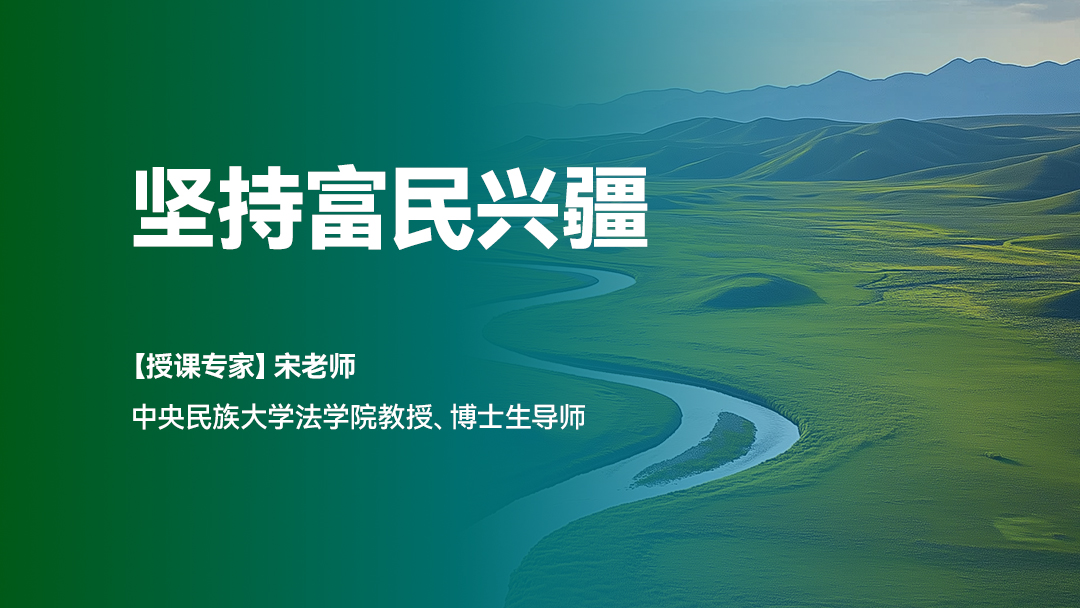 坚持富民兴疆

【授课专家】宋老师

中央民族大学法学院教授、博士生导师